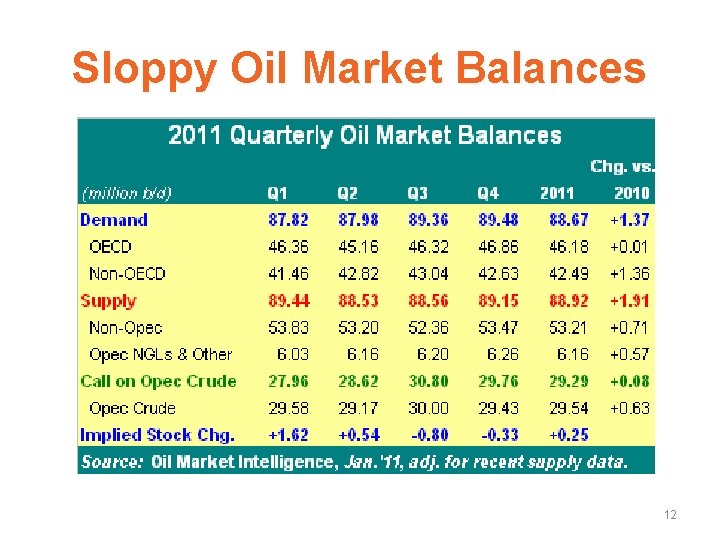 Sloppy Oil Market Balances

2011 Quarterly Oil Market Balances

| (million b/d) | Q1 | Q2 | Q3 | Q4 | 2011 | Chg. vs. 2010 |
|---|---|---|---|---|---|---|
| Demand | 87.82 | 87.98 | 89.36 | 89.48 | 88.67 | +1.37 |
| OECD | 46.36 | 45.16 | 46.32 | 46.86 | 46.18 | +0.01 |
| Non-OECD | 41.46 | 42.82 | 43.04 | 42.63 | 42.49 | +1.36 |
| Supply | 89.44 | 88.53 | 88.56 | 89.15 | 88.92 | +1.91 |
| Non-Opec | 53.83 | 53.20 | 52.36 | 53.47 | 53.21 | +0.71 |
| Opec NGLs & Other | 6.03 | 6.16 | 6.20 | 6.26 | 6.16 | +0.57 |
| Call on Opec Crude | 27.96 | 28.62 | 30.80 | 29.76 | 29.29 | +0.08 |
| Opec Crude | 29.58 | 29.17 | 30.00 | 29.43 | 29.54 | +0.63 |
| Implied Stock Chg. | +1.62 | +0.54 | -0.80 | -0.33 | +0.25 | |

Source: Oil Market Intelligence, Jan.'11, adj. for recent supply data.

12